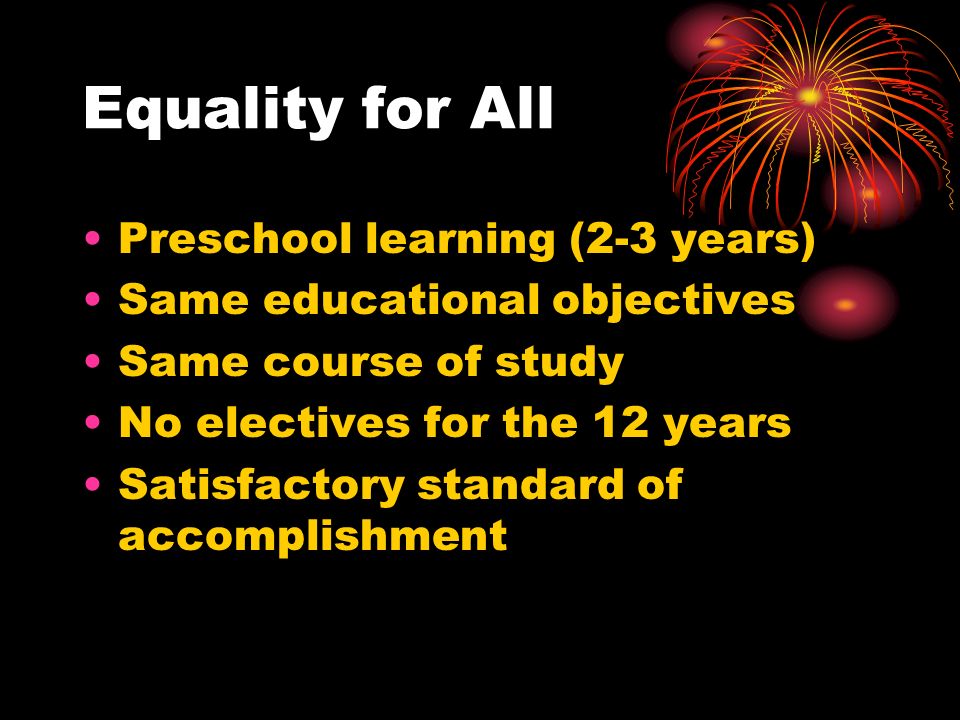 Equality for All

• Preschool learning (2-3 years)
• Same educational objectives
• Same course of study
• No electives for the 12 years
• Satisfactory standard of accomplishment